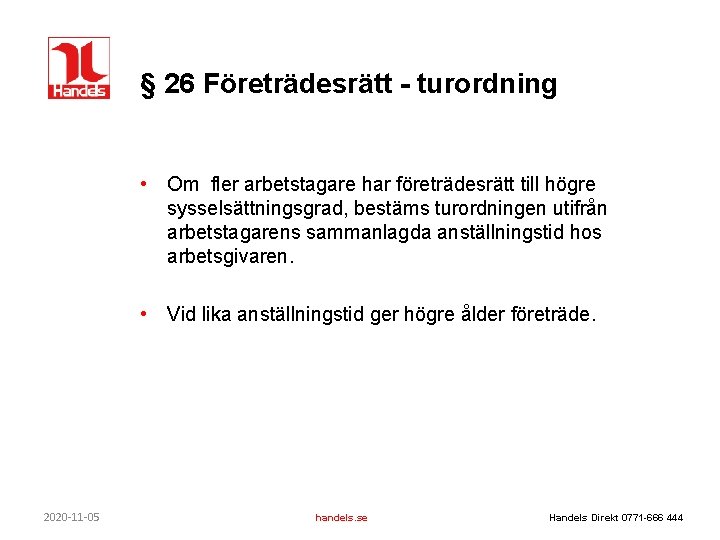 Handels

§ 26 Företrädesrätt - turordning

• Om fler arbetstagare har företrädesrätt till högre sysselsättningsgrad, bestäms turordningen utifrån arbetstagarens sammanlagda anställningstid hos arbetsgivaren.

• Vid lika anställningstid ger högre ålder företräde.

2020-11-05

handels.se

Handels Direkt 0771-666 444